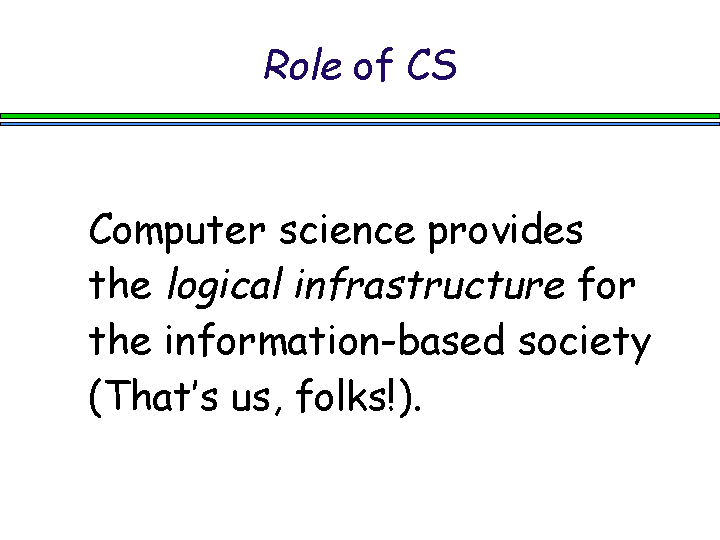 Role of CS

Computer science provides the logical infrastructure for the information-based society (That's us, folks!).